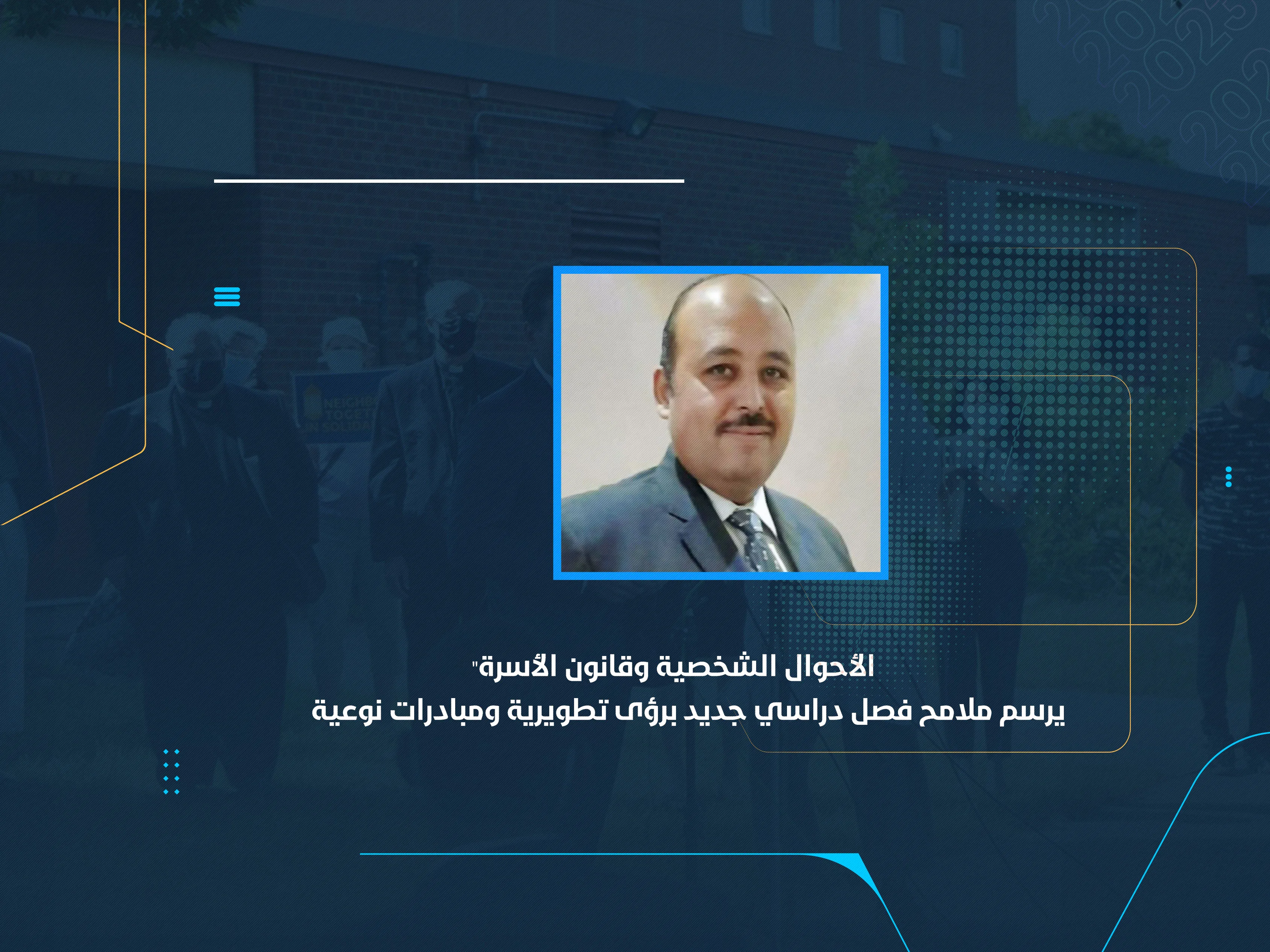 الأحوال الشخصية وقانون الأسرة"
يرسم ملامح فصل دراسي جديد برؤى تطويرية ومبادرات نوعية